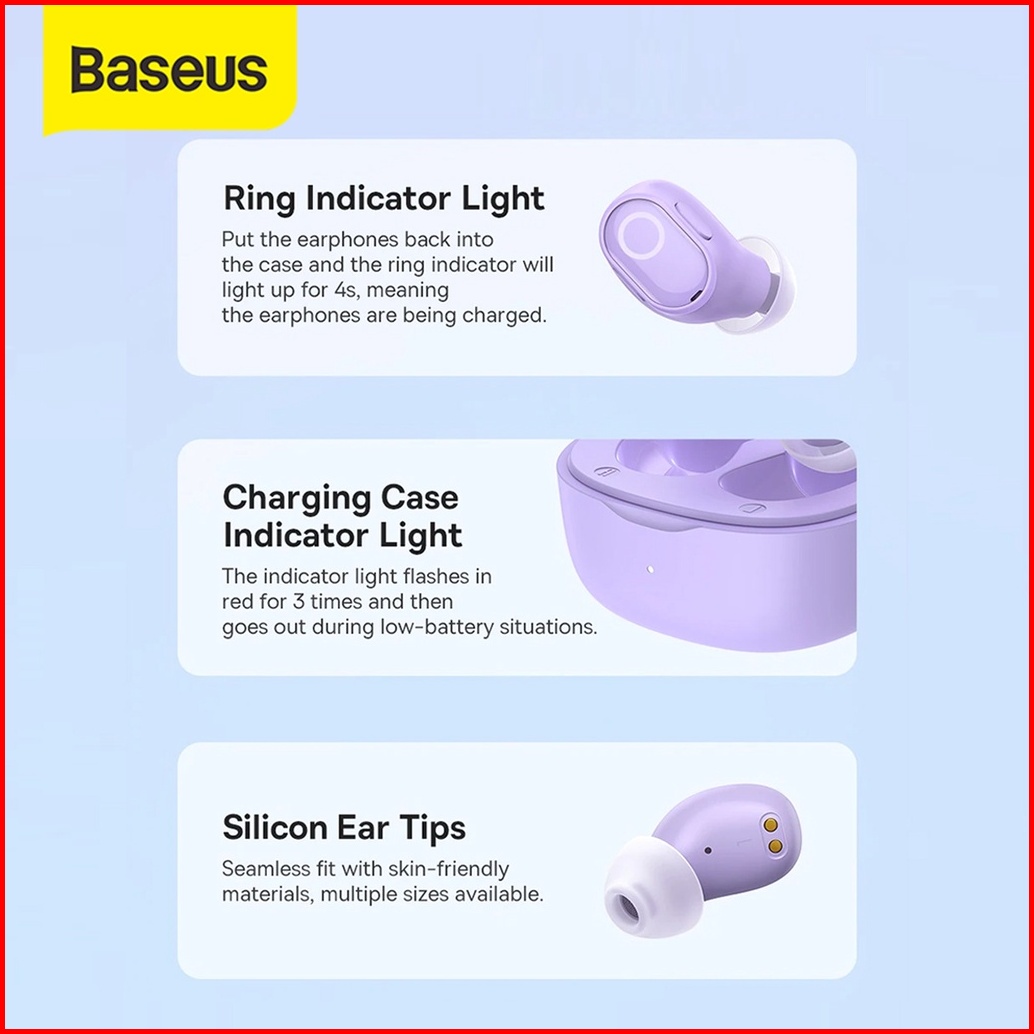 Baseus

Ring Indicator Light
Put the earphones back into the case and the ring indicator will light up for 4s, meaning the earphones are being charged.

Charging Case Indicator Light
The indicator light flashes in red for 3 times and then goes out during low-battery situations.

Silicon Ear Tips
Seamless fit with skin-friendly materials, multiple sizes available.